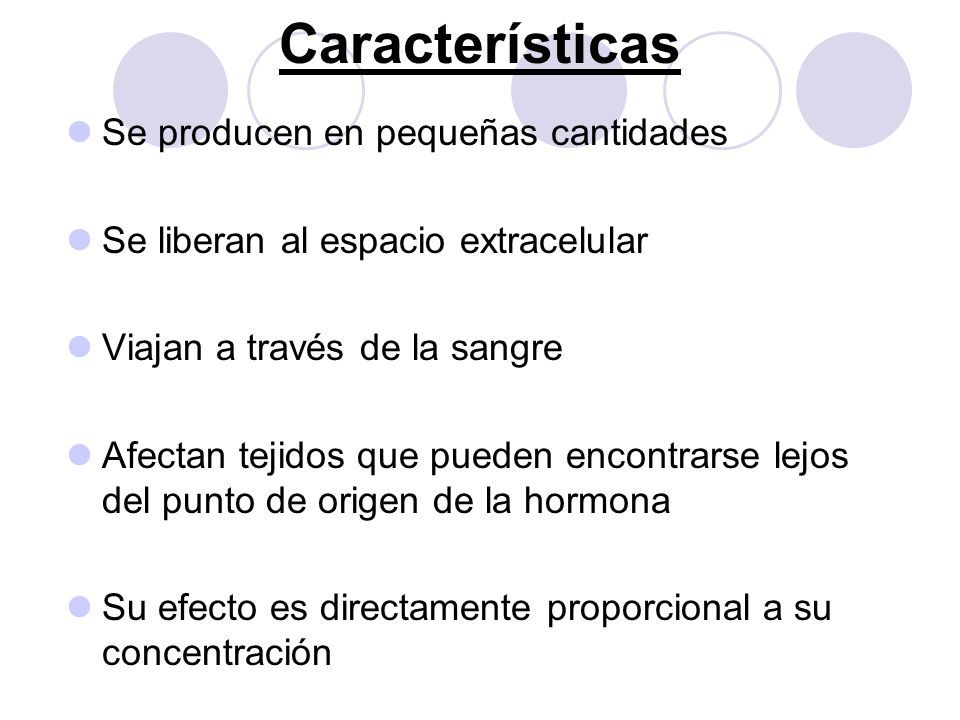 Características

- Se producen en pequeñas cantidades
- Se liberan al espacio extracelular
- Viajan a través de la sangre
- Afectan tejidos que pueden encontrarse lejos del punto de origen de la hormona
- Su efecto es directamente proporcional a su concentración